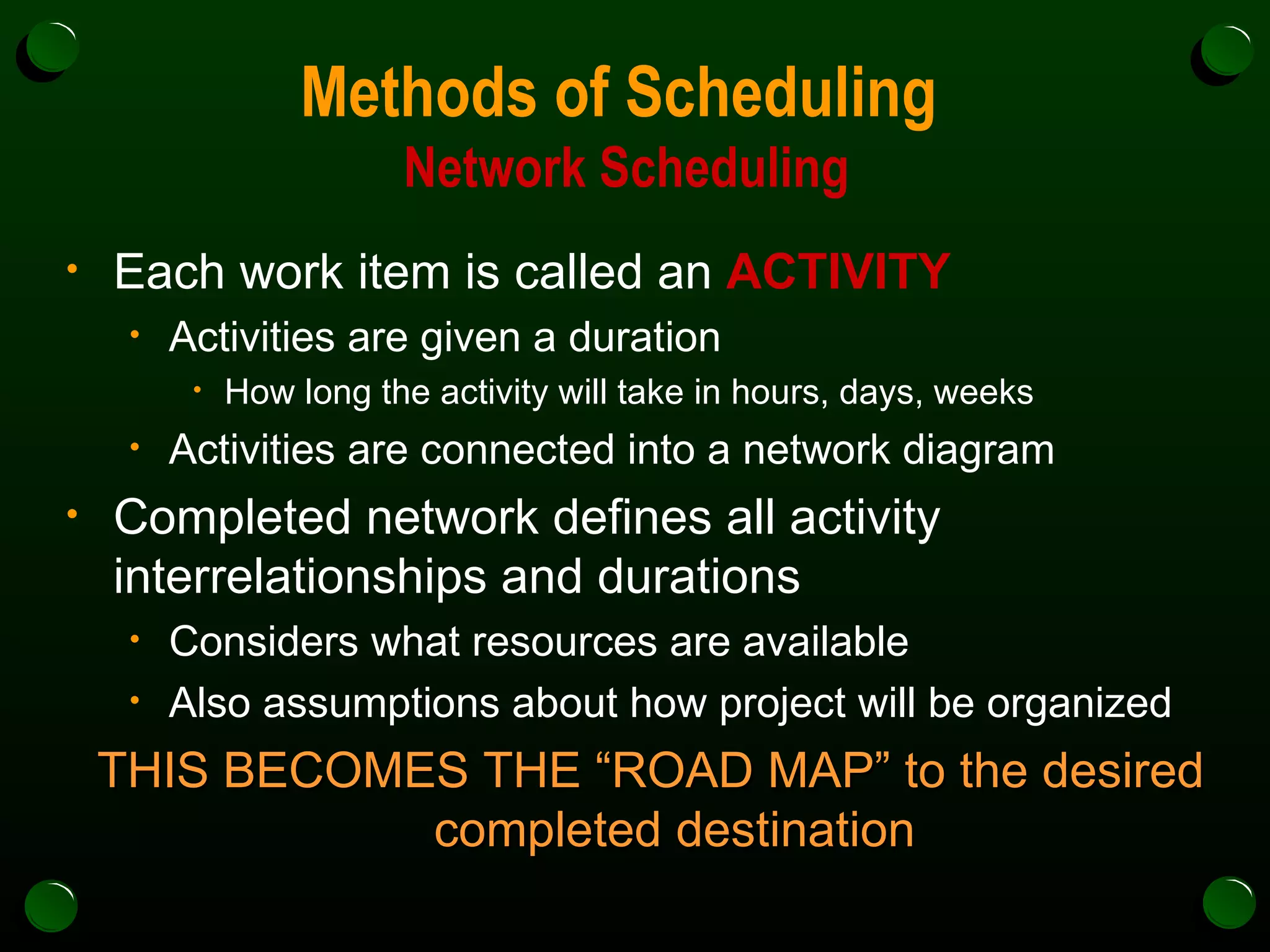 Methods of Scheduling
Network Scheduling

• Each work item is called an ACTIVITY
  • Activities are given a duration
    • How long the activity will take in hours, days, weeks
  • Activities are connected into a network diagram
• Completed network defines all activity interrelationships and durations
  • Considers what resources are available
  • Also assumptions about how project will be organized

THIS BECOMES THE “ROAD MAP” to the desired completed destination